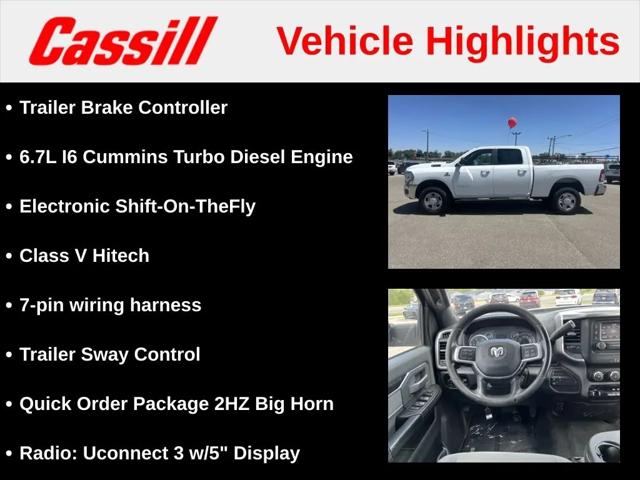 Cassill Vehicle Highlights

• Trailer Brake Controller

• 6.7L I6 Cummins Turbo Diesel Engine

• Electronic Shift-On-TheFly

• Class V Hitech

• 7-pin wiring harness

• Trailer Sway Control

• Quick Order Package 2HZ Big Horn

• Radio: Uconnect 3 w/5" Display